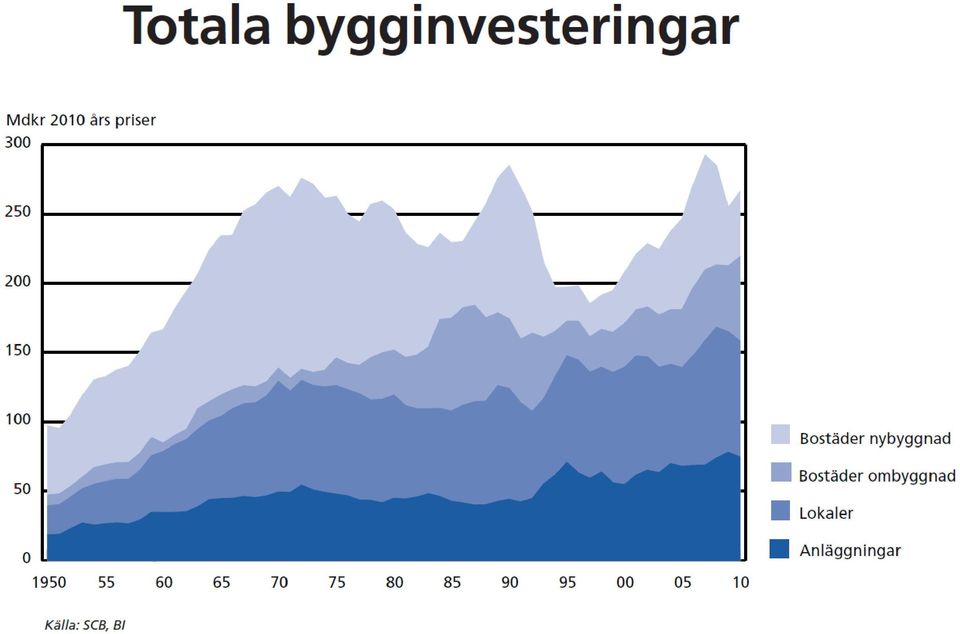 Totala bygginvesteringar

Mdkr 2010 års priser

300
250
200
150
100
50
0

1950 55 60 65 70 75 80 85 90 95 00 05 10

Bostäder nybyggnad
Bostäder ombyggnad
Lokaler
Anläggningar

Källa: SCB, BI